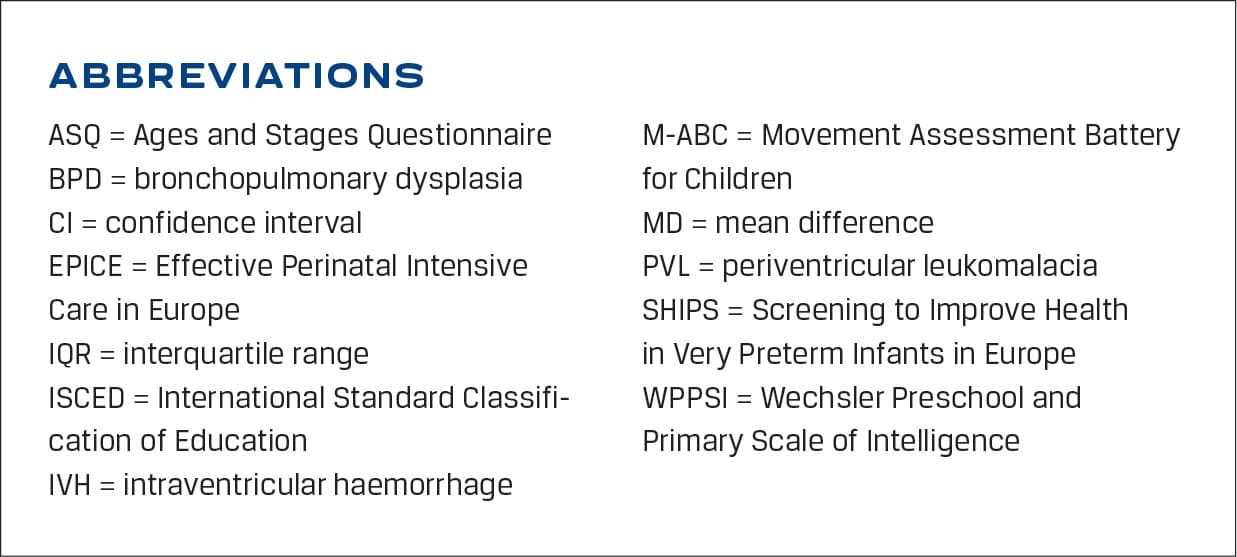 ABBREVIATIONS

ASQ = Ages and Stages Questionnaire
BPD = bronchopulmonary dysplasia
CI = confidence interval
EPICE = Effective Perinatal Intensive Care in Europe
IQR = interquartile range
ISCED = International Standard Classification of Education
IVH = intraventricular haemorrhage

M-ABC = Movement Assessment Battery for Children
MD = mean difference
PVL = periventricular leukomalacia
SHIPS = Screening to Improve Health in Very Preterm Infants in Europe
WPPSI = Wechsler Preschool and Primary Scale of Intelligence